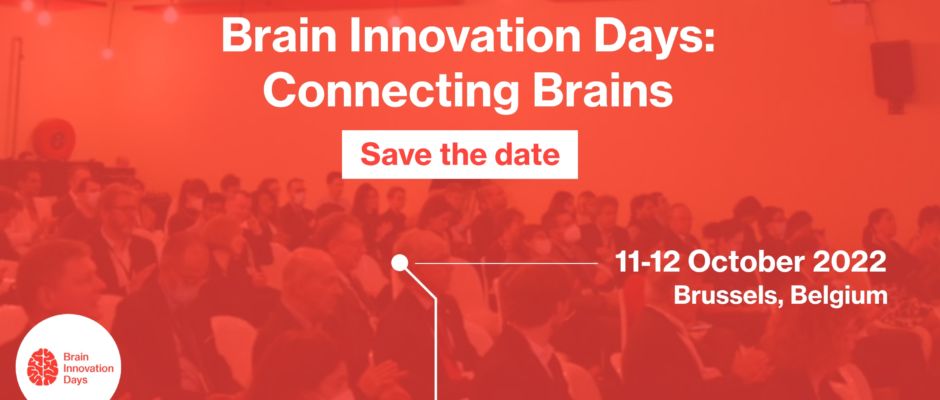 Brain Innovation Days: Connecting Brains

Save the date

11-12 October 2022
Brussels, Belgium

Brain Innovation Days